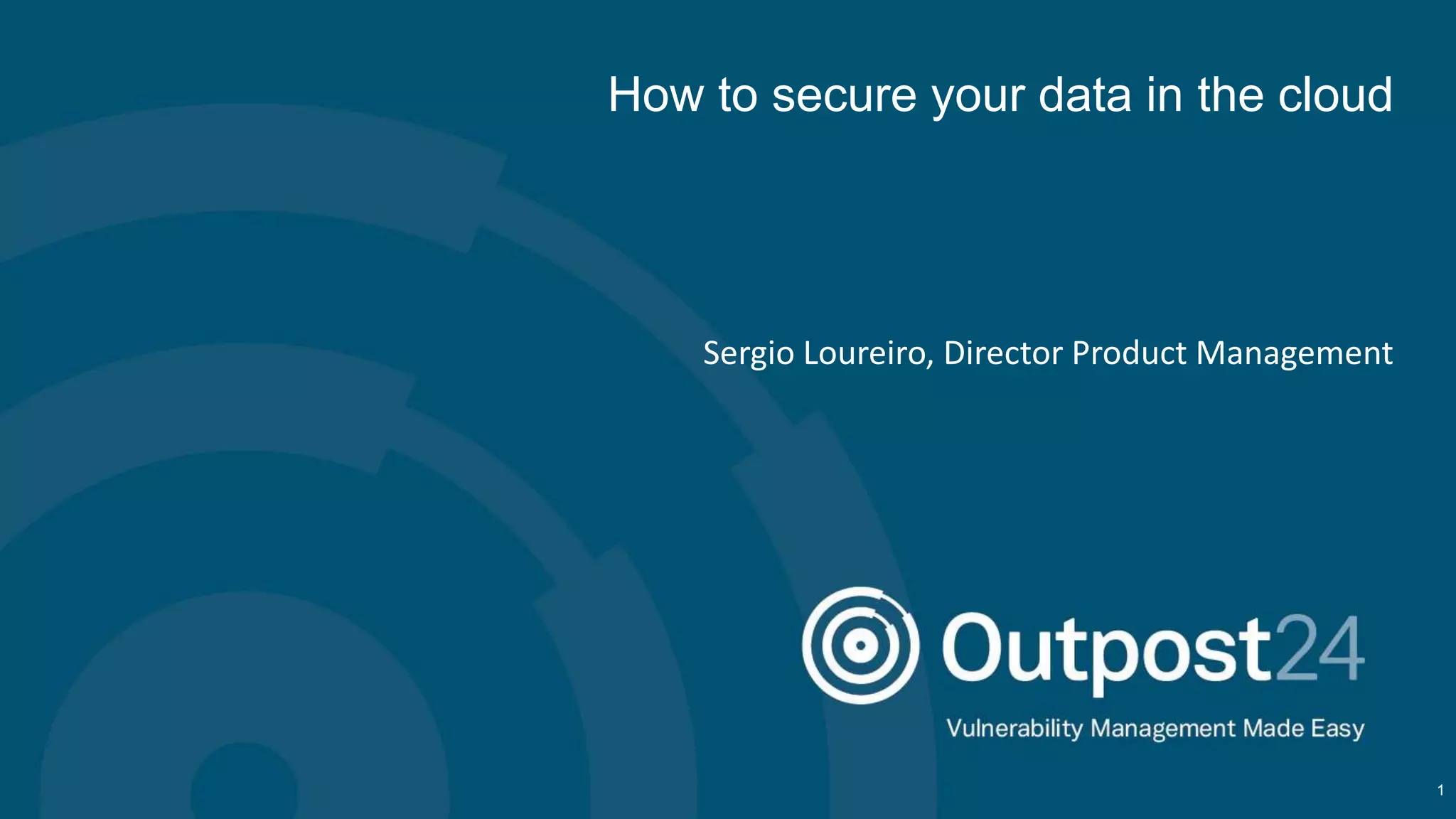 How to secure your data in the cloud

Sergio Loureiro, Director Product Management

Outpost24

Vulnerability Management Made Easy

1